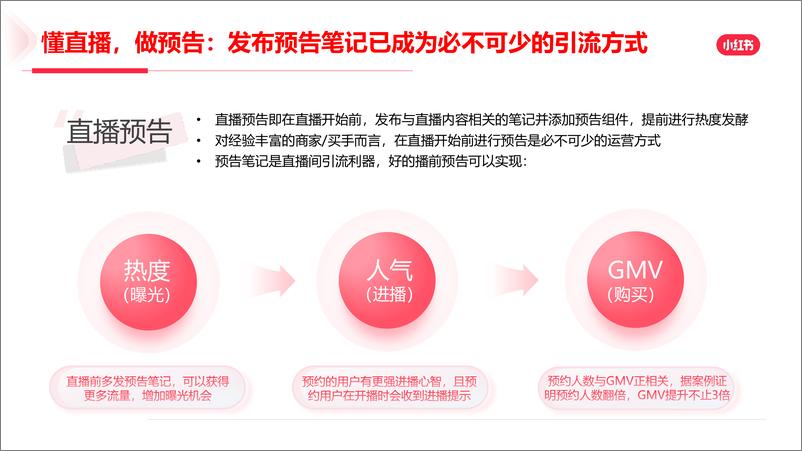 懂直播，做预告：发布预告笔记已成为必不可少的引流方式

小红书

直播预告

• 直播预告即在直播开始前，发布与直播内容相关的笔记并添加预告组件，提前进行热度发酵
• 对经验丰富的商家/买手而言，在直播开始前进行预告是必不可少的运营方式
• 预告笔记是直播间引流利器，好的播前预告可以实现：

热度
（曝光）

人气
（进播）

GMV
（购买）

直播前多发预告笔记，可以获得更多流量，增加曝光机会

预约的用户有更强进播心智，且预约用户在开播时会收到进播提示

预约人数与GMV正相关，据案例证明预约人数翻倍，GMV提升不止3倍